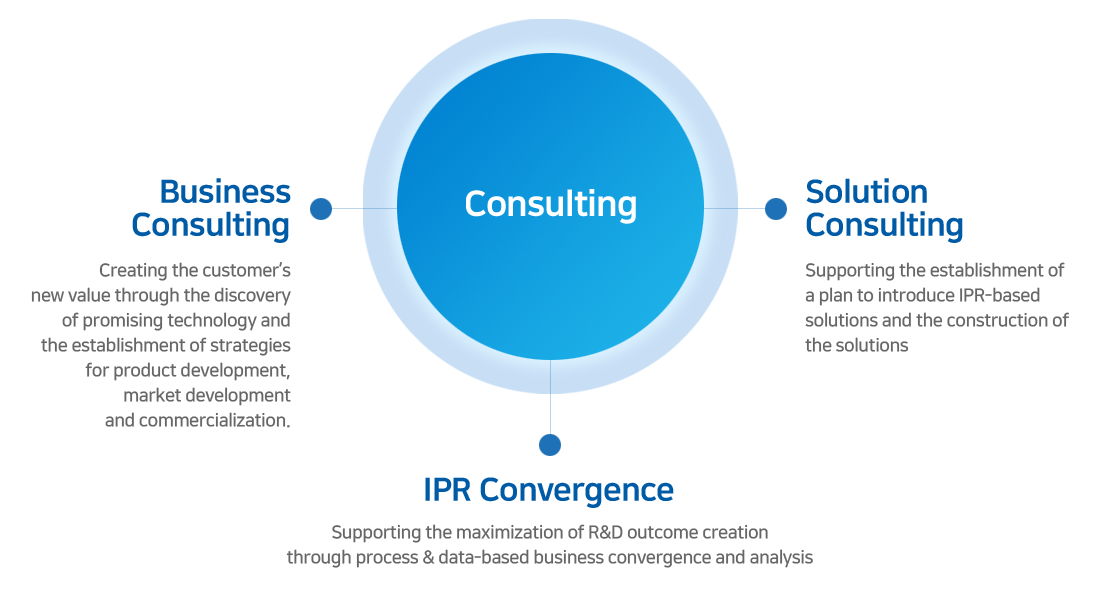 Business Consulting

Creating the customer's new value through the discovery of promising technology and the establishment of strategies for product development, market development and commercialization.

Consulting

Solution Consulting

Supporting the establishment of a plan to introduce IPR-based solutions and the construction of the solutions

IPR Convergence

Supporting the maximization of R&D outcome creation through process & data-based business convergence and analysis